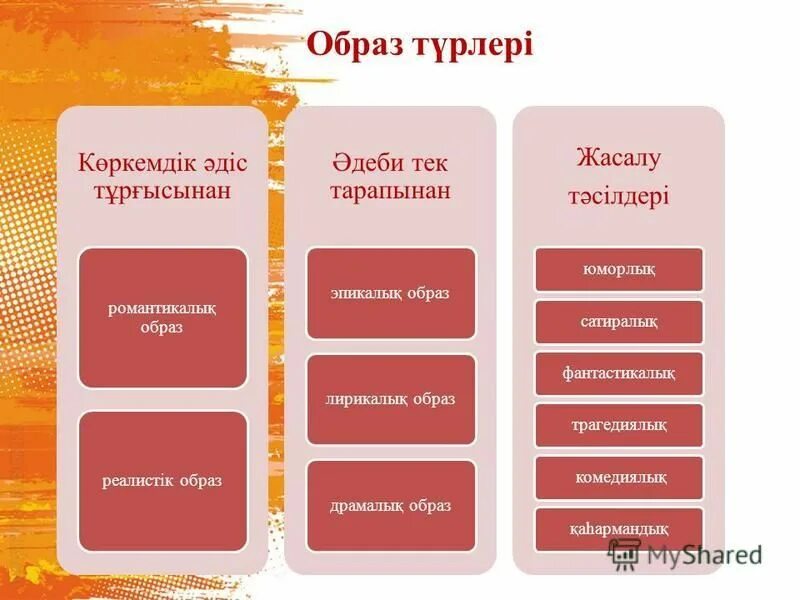 Образ түрлері

Көркемдік әдіс тұрғысынан

романтикалық образ

реалистік образ

Әдеби тек тарапынан

эпикалық образ

лирикалық образ

драмалық образ

Жасалу тәсілдері

юморлық

сатиралық

фантастикалық

трагедиялық

комедиялық

қаһармандық

MyShared